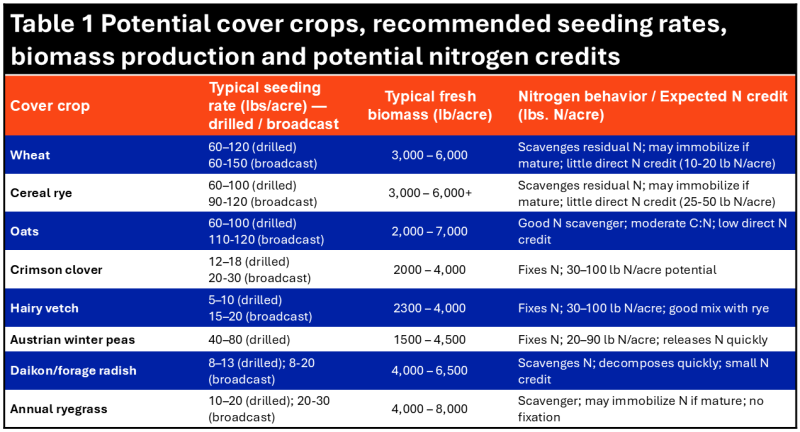 Table 1 Potential cover crops, recommended seeding rates, biomass production and potential nitrogen credits

| Cover crop | Typical seeding rate (lbs/acre) — drilled / broadcast | Typical fresh biomass (lb/acre) | Nitrogen behavior / Expected N credit (lbs. N/acre) |
|---|---|---|---|
| Wheat | 60–120 (drilled) 60-150 (broadcast) | 3,000 – 6,000 | Scavenges residual N; may immobilize if mature; little direct N credit (10-20 lb N/acre) |
| Cereal rye | 60–100 (drilled) 90-120 (broadcast) | 3,000 – 6,000+ | Scavenges residual N; may immobilize if mature; little direct N credit (25-50 lb N/acre) |
| Oats | 60–100 (drilled) 110-120 (broadcast) | 2,000 – 7,000 | Good N scavenger; moderate C:N; low direct N credit |
| Crimson clover | 12–18 (drilled) 20-30 (broadcast) | 2000 – 4,000 | Fixes N; 30–100 lb N/acre potential |
| Hairy vetch | 5–10 (drilled) 15–20 (broadcast) | 2300 – 4,000 | Fixes N; 30–100 lb N/acre; good mix with rye |
| Austrian winter peas | 40–80 (drilled) | 1500 – 4,500 | Fixes N; 20–90 lb N/acre; releases N quickly |
| Daikon/forage radish | 8–13 (drilled); 8-20 (broadcast) | 4,000 – 6,500 | Scavenges N; decomposes quickly; small N credit |
| Annual ryegrass | 10–20 (drilled); 20-30 (broadcast) | 4,000 – 8,000 | Scavenger; may immobilize N if mature; no fixation |